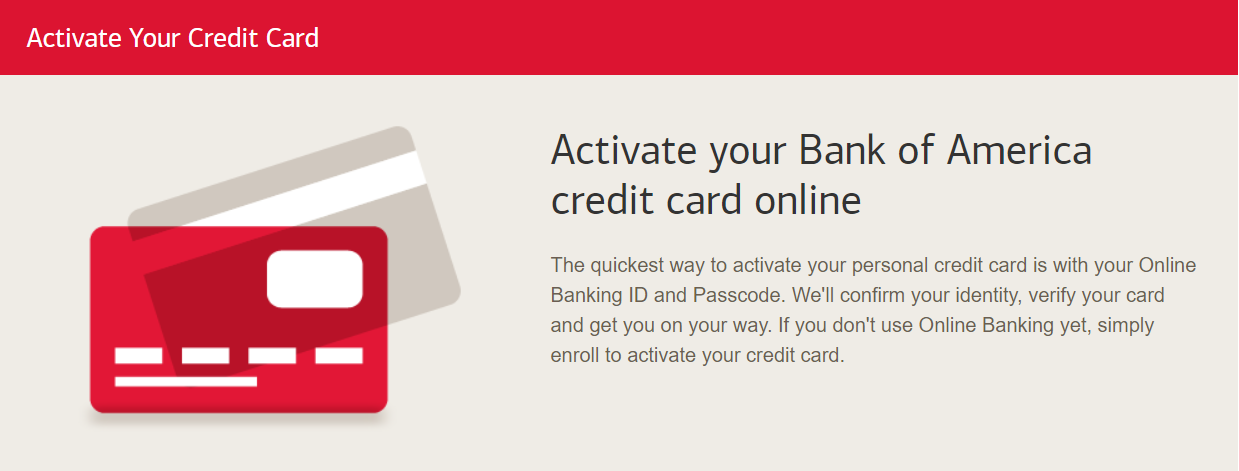 Activate Your Credit Card

Activate your Bank of America credit card online

The quickest way to activate your personal credit card is with your Online Banking ID and Passcode. We'll confirm your identity, verify your card and get you on your way. If you don't use Online Banking yet, simply enroll to activate your credit card.